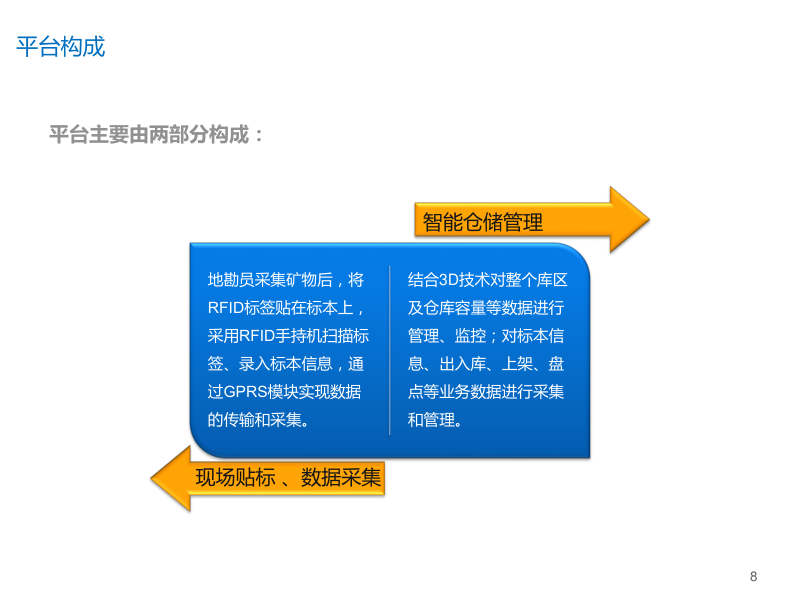 平台构成

平台主要由两部分构成：

智能仓储管理

地勘员采集矿物后，将RFID标签贴在标本上，采用RFID手持机扫描标签、录入标本信息，通过GPRS模块实现数据的传输和采集。

结合3D技术对整个库区及仓库容量等数据进行管理、监控；对标本信息、出入库、上架、盘点等业务数据进行采集和管理。

现场贴标 、数据采集

8